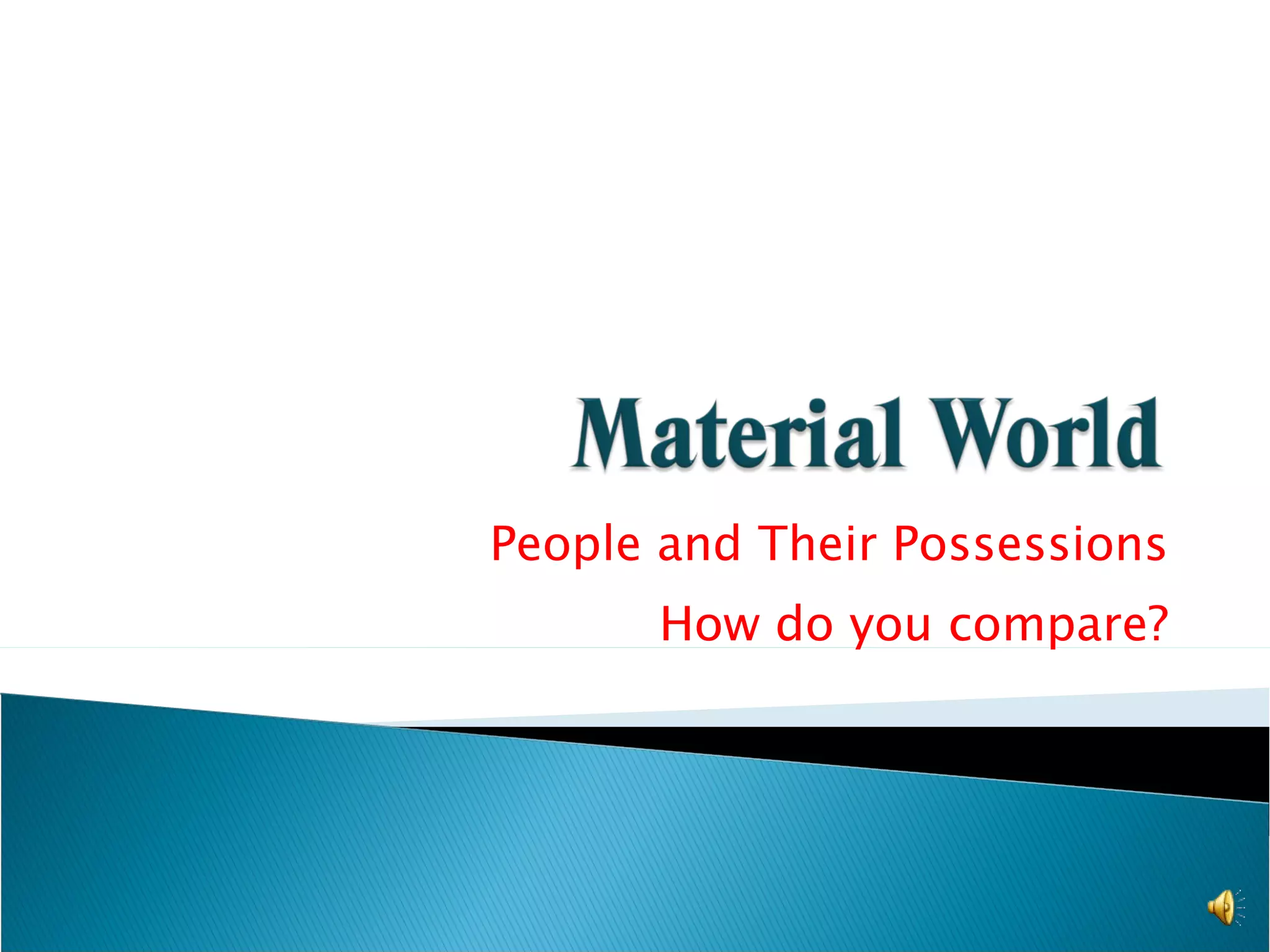 Material World

People and Their Possessions

How do you compare?